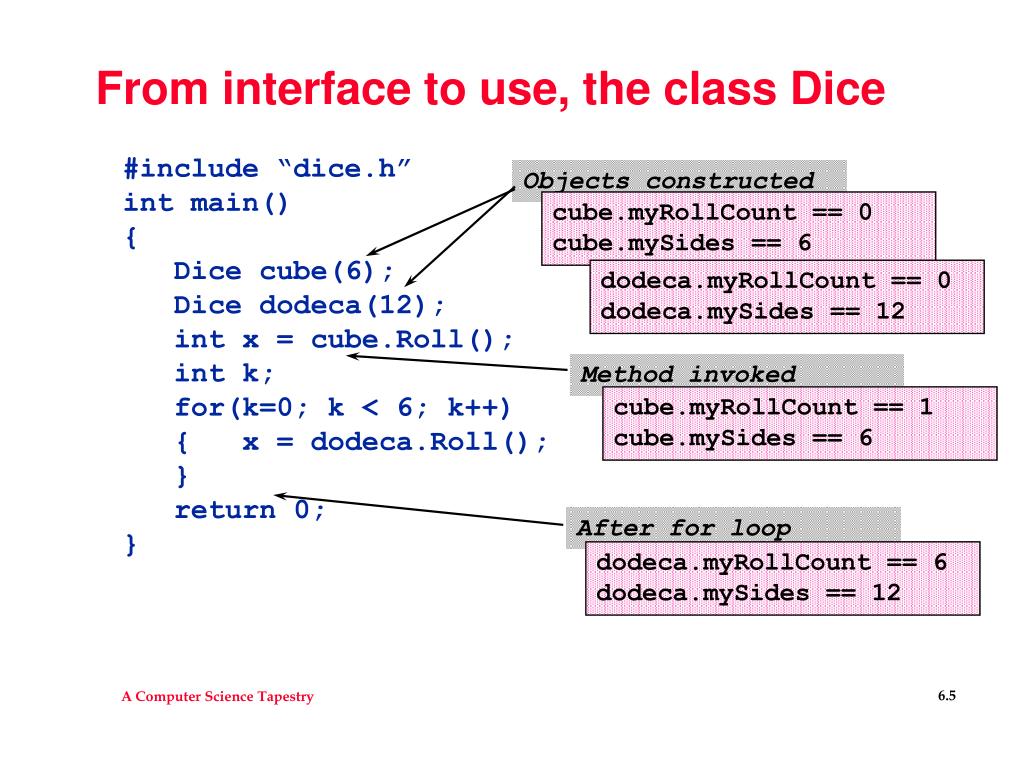 From interface to use, the class Dice

#include “dice.h”
int main()
{
   Dice cube(6);
   Dice dodeca(12);
   int x = cube.Roll();
   int k;
   for(k=0; k < 6; k++)
   {   x = dodeca.Roll();
   }
   return 0;
}

Objects constructed

cube.myRollCount == 0
cube.mySides == 6

dodeca.myRollCount == 0
dodeca.mySides == 12

Method invoked

cube.myRollCount == 1
cube.mySides == 6

After for loop

dodeca.myRollCount == 6
dodeca.mySides == 12

A Computer Science Tapestry

6.5